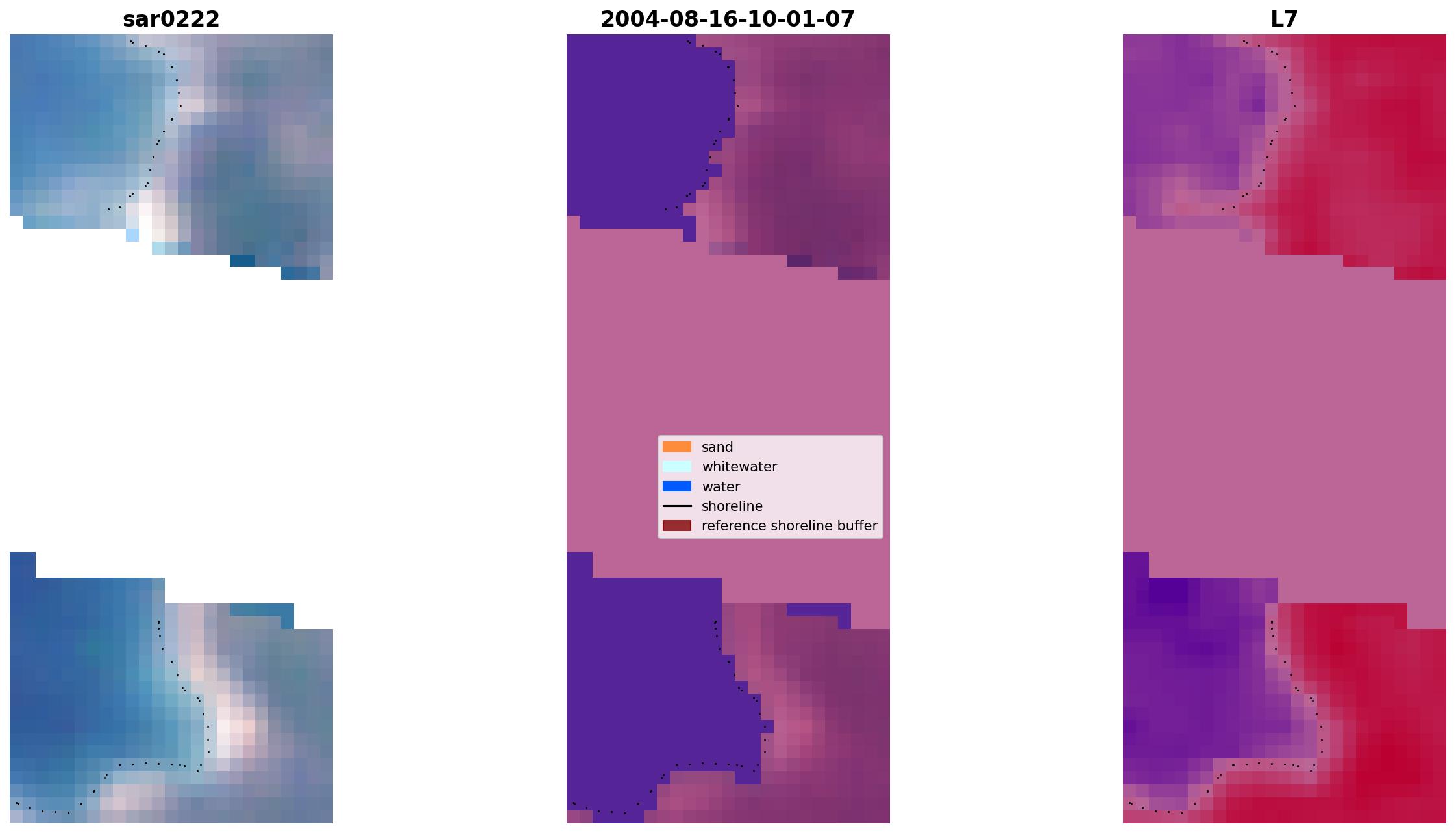 sar0222

2004-08-16-10-01-07

L7

sand
whitewater
water
shoreline
reference shoreline buffer